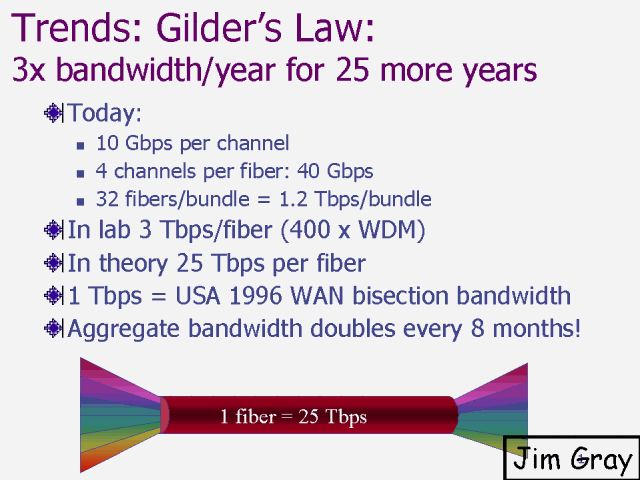 Trends: Gilder's Law:
3x bandwidth/year for 25 more years

Today:
- 10 Gbps per channel
- 4 channels per fiber: 40 Gbps
- 32 fibers/bundle = 1.2 Tbps/bundle

In lab 3 Tbps/fiber (400 x WDM)

In theory 25 Tbps per fiber

1 Tbps = USA 1996 WAN bisection bandwidth

Aggregate bandwidth doubles every 8 months!

1 fiber = 25 Tbps

Jim Gray